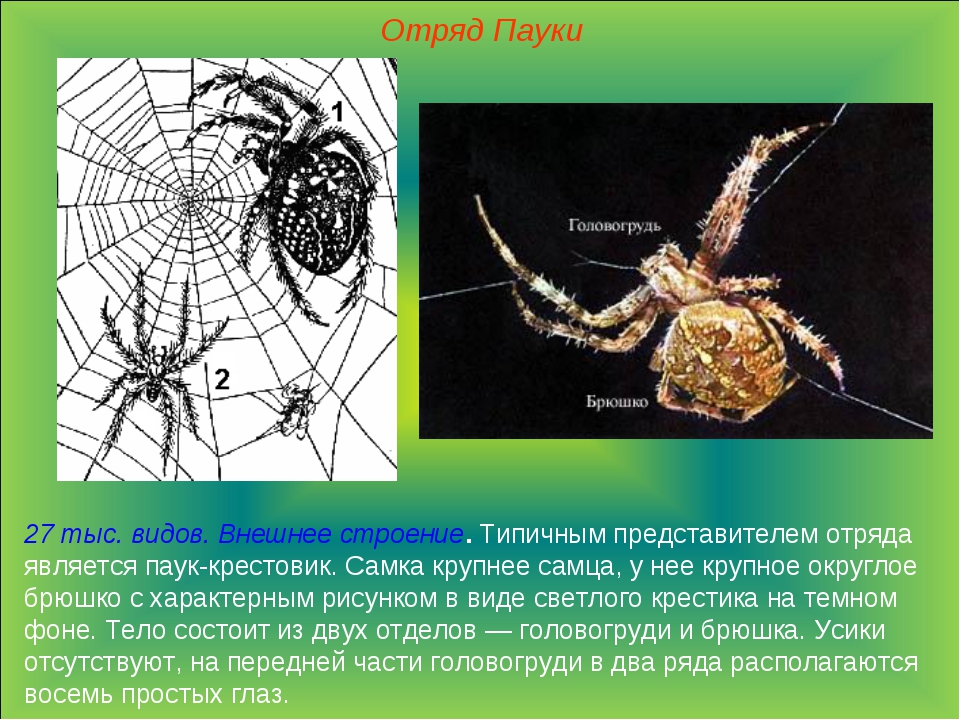 Отряд Пауки

1

2

Головогрудь

Брюшко

27 тыс. видов. Внешнее строение. Типичным представителем отряда является паук-крестовик. Самка крупнее самца, у нее крупное округлое брюшко с характерным рисунком в виде светлого крестика на темном фоне. Тело состоит из двух отделов — головогруди и брюшка. Усики отсутствуют, на передней части головогруди в два ряда располагаются восемь простых глаз.